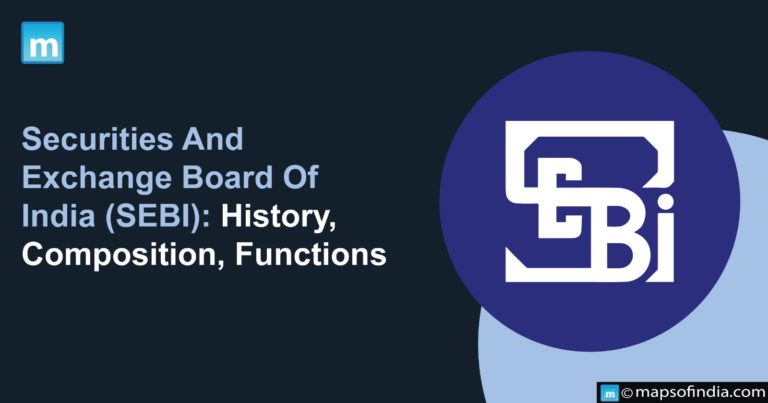 m

Securities And Exchange Board Of India (SEBI): History, Composition, Functions

SEBI

m ©mapsofindia.com